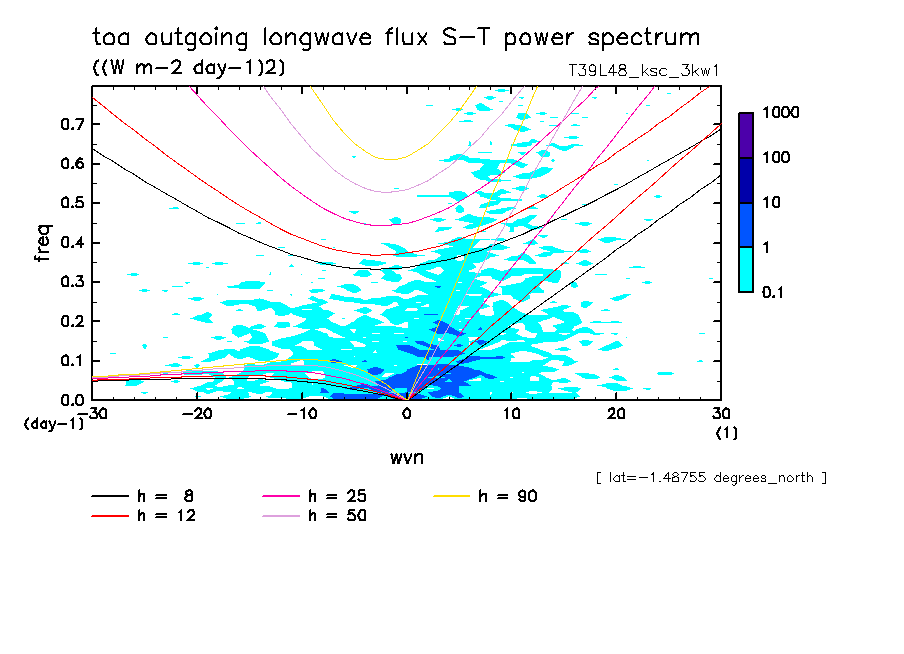 toa outgoing longwave flux S-T power spectrum

((W m-2 day-1)2)

T39L48_ksc_3kw1

freq

0.7
0.6
0.5
0.4
0.3
0.2
0.1
0.0

(day-1)

-30
-20
-10
0
10
20
30
(1)

wvn

1000
100
10
1
0.1

[ lat=-1.48755 degrees_north ]

h = 8
h = 12
h = 25
h = 50
h = 90